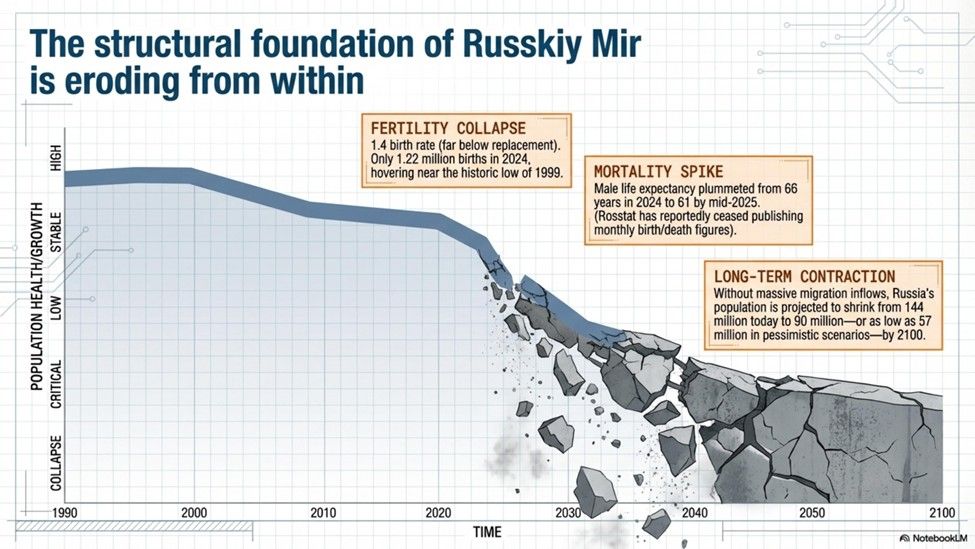 The structural foundation of Russkiy Mir is eroding from within

FERTILITY COLLAPSE
1.4 birth rate (far below replacement). Only 1.22 million births in 2024, hovering near the historic low of 1999.

MORTALITY SPIKE
Male life expectancy plummeted from 66 years in 2024 to 61 by mid-2025. (Rosstat has reportedly ceased publishing monthly birth/death figures).

LONG-TERM CONTRACTION
Without massive migration inflows, Russia's population is projected to shrink from 144 million today to 90 million—or as low as 57 million in pessimistic scenarios—by 2100.

POPULATION HEALTH/GROWTH
HIGH
STABLE
LOW
CRITICAL
COLLAPSE

1990
2000
2010
2020
2030
2040
2050
2100
TIME

NotebookLM